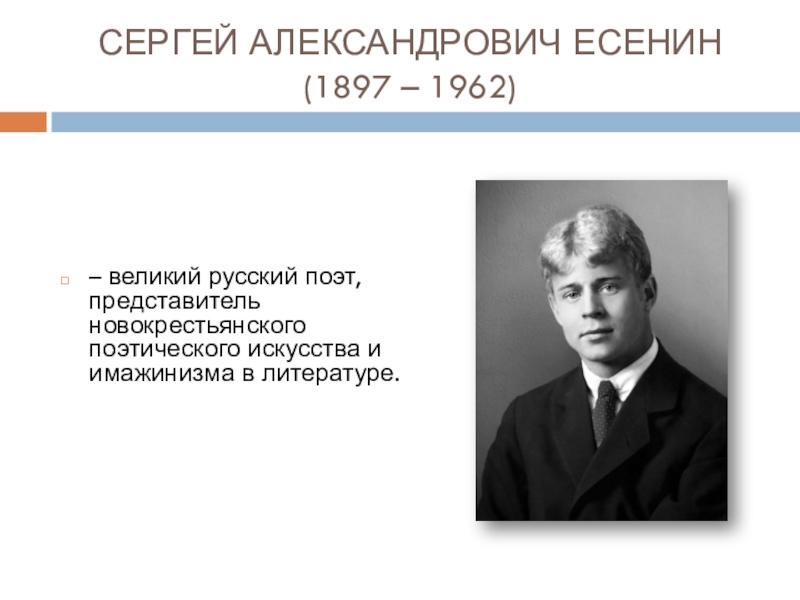 СЕРГЕЙ АЛЕКСАНДРОВИЧ ЕСЕНИН
(1897 – 1962)

– великий русский поэт, представитель новокрестьянского поэтического искусства и имажинизма в литературе.